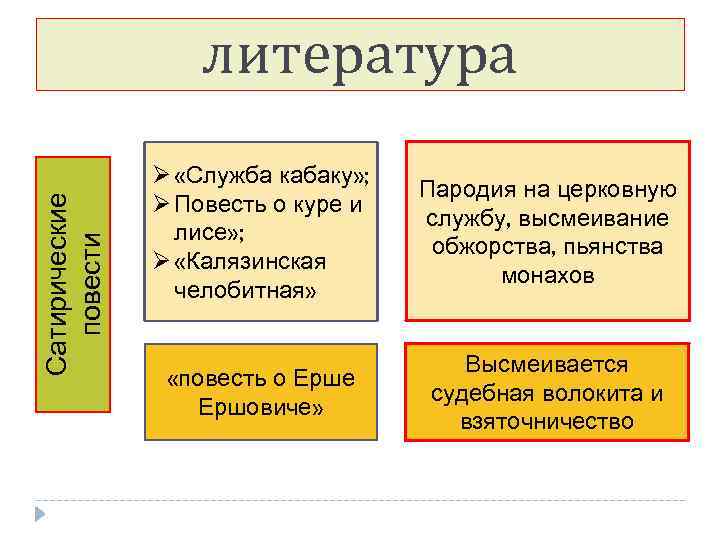 литература

Сатирические повести

➢ «Служба кабаку»;
➢ Повесть о куре и лисе»;
➢ «Калязинская челобитная»

Пародия на церковную службу, высмеивание обжорства, пьянства монахов

«повесть о Ерше Ершовиче»

Высмеивается судебная волокита и взяточничество